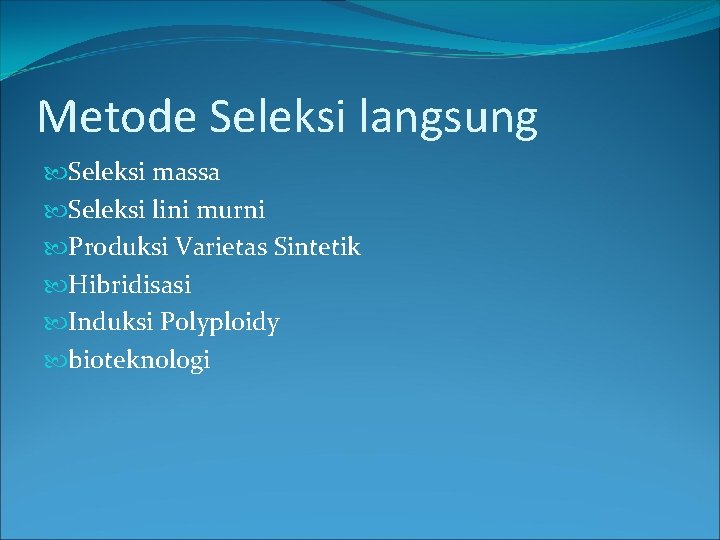 Metode Seleksi langsung

Seleksi massa
Seleksi lini murni
Produksi Varietas Sintetik
Hibridisasi
Induksi Polyploidy
bioteknologi